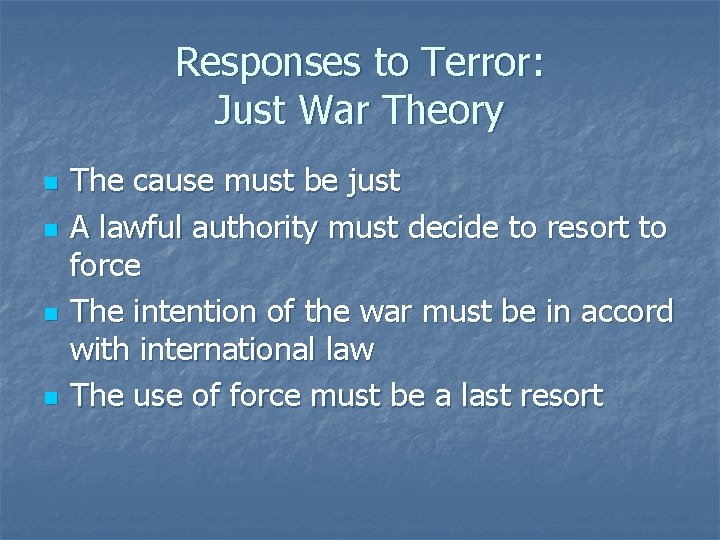 Responses to Terror:
Just War Theory

- The cause must be just
- A lawful authority must decide to resort to force
- The intention of the war must be in accord with international law
- The use of force must be a last resort